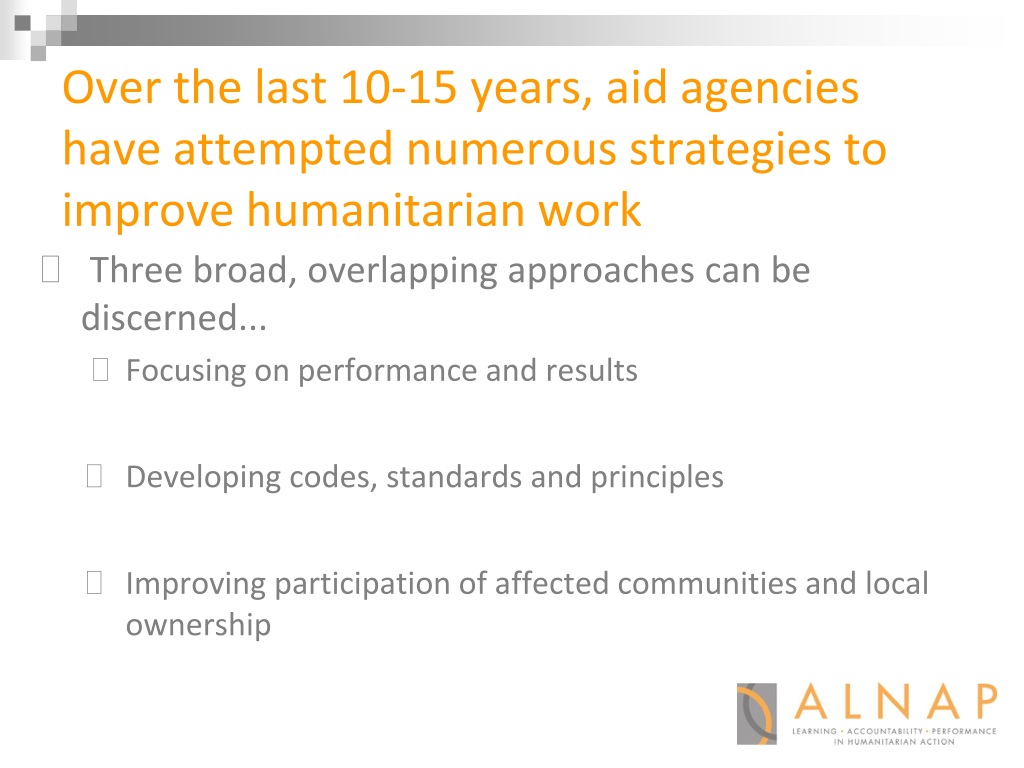 Over the last 10-15 years, aid agencies have attempted numerous strategies to improve humanitarian work

Three broad, overlapping approaches can be discerned...

Focusing on performance and results

Developing codes, standards and principles

Improving participation of affected communities and local ownership

ALNAP
LEARNING • ACCOUNTABILITY • PERFORMANCE IN HUMANITARIAN ACTION